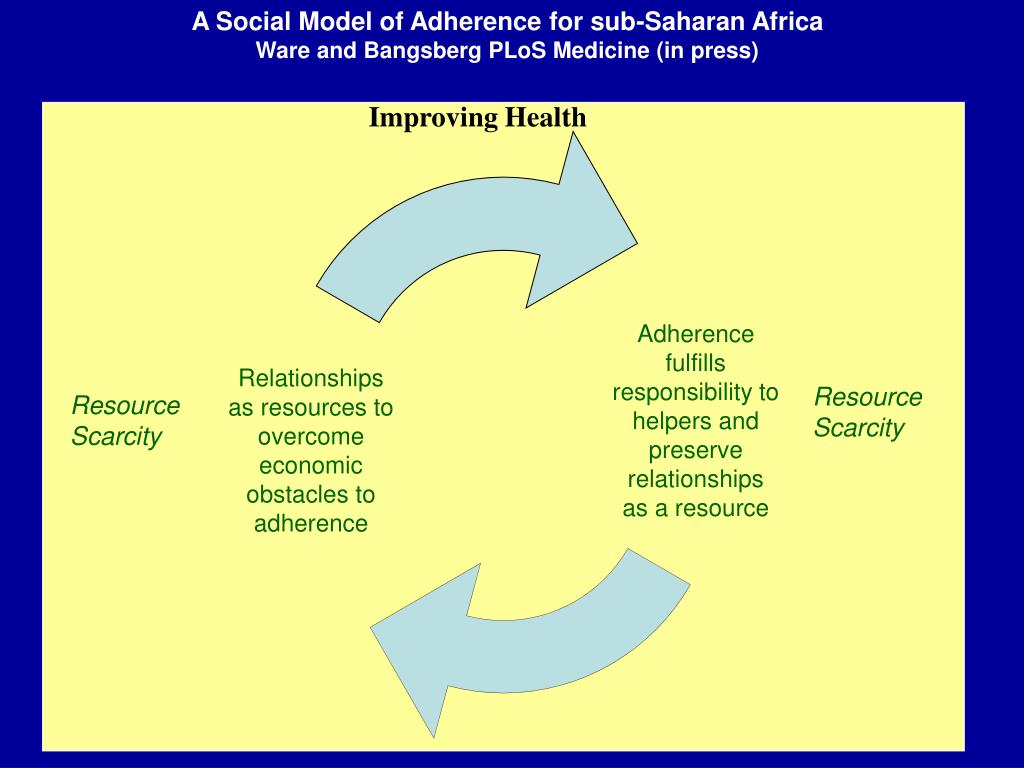 A Social Model of Adherence for sub-Saharan Africa
Ware and Bangsberg PLoS Medicine (in press)

Improving Health

Resource Scarcity

Relationships as resources to overcome economic obstacles to adherence

Adherence fulfills responsibility to helpers and preserve relationships as a resource

Resource Scarcity